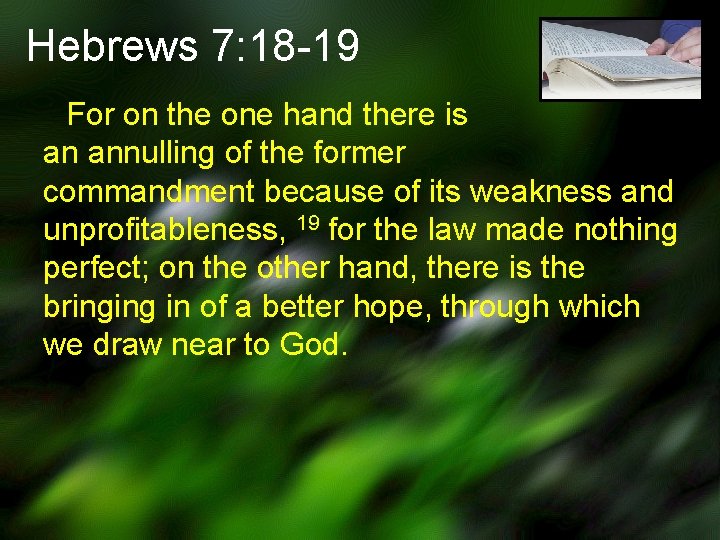 Hebrews 7:18-19

For on the one hand there is an annulling of the former commandment because of its weakness and unprofitableness, $^{19}$ for the law made nothing perfect; on the other hand, there is the bringing in of a better hope, through which we draw near to God.